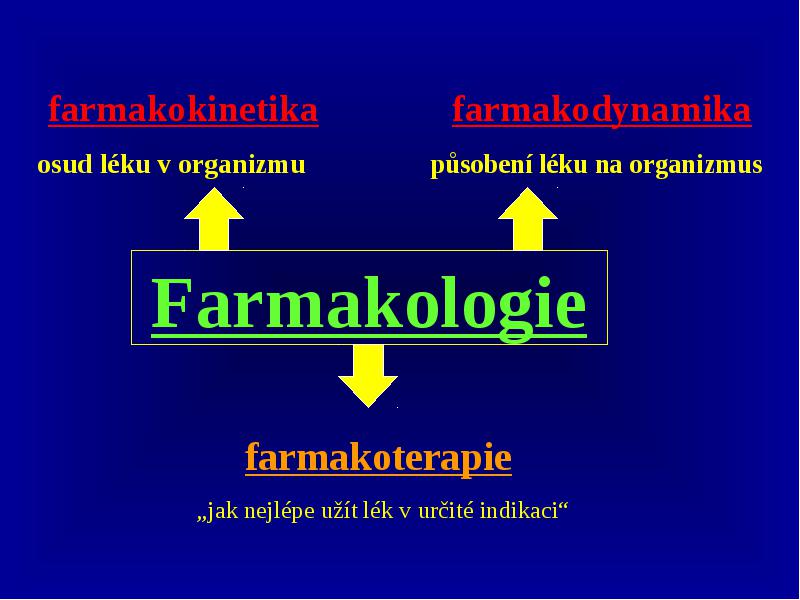 farmakokinetika

osud léku v organizmu

farmakodynamika

působení léku na organizmus

Farmakologie

farmakoterapie

„jak nejlépe užít lék v určité indikaci“